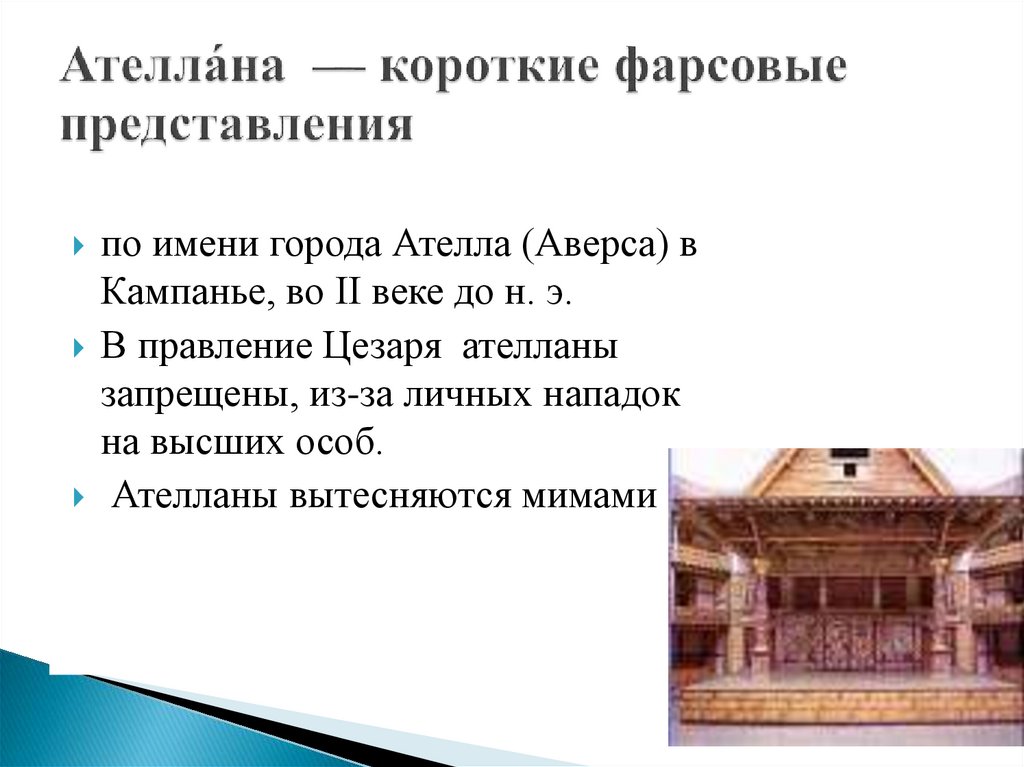 Ателла́на — короткие фарсовые представления

по имени города Ателла (Аверса) в Кампанье, во II веке до н. э.

В правление Цезаря ателланы запрещены, из-за личных нападок на высших особ.

Ателланы вытесняются мимами